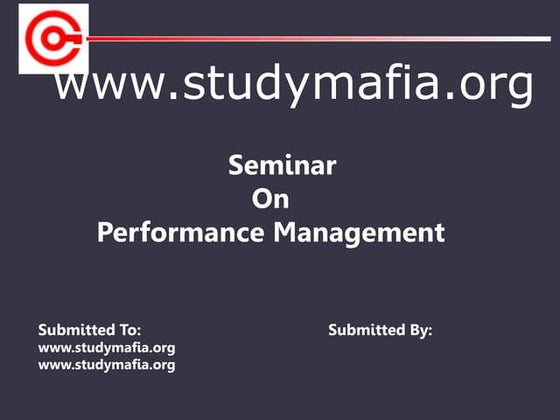 www.studymafia.org

Seminar
On
Performance Management

Submitted To:
www.studymafia.org
www.studymafia.org

Submitted By: